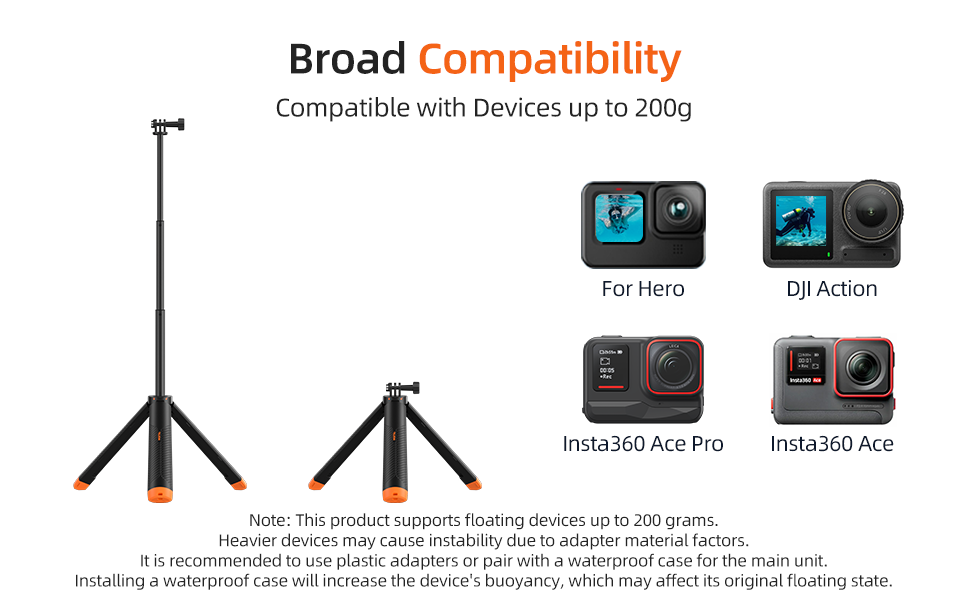 Broad Compatibility
Compatible with Devices up to 200g

For Hero
DJI Action
Insta360 Ace Pro
Insta360 Ace

Note: This product supports floating devices up to 200 grams.
Heavier devices may cause instability due to adapter material factors.
It is recommended to use plastic adapters or pair with a waterproof case for the main unit.
Installing a waterproof case will increase the device's buoyancy, which may affect its original floating state.